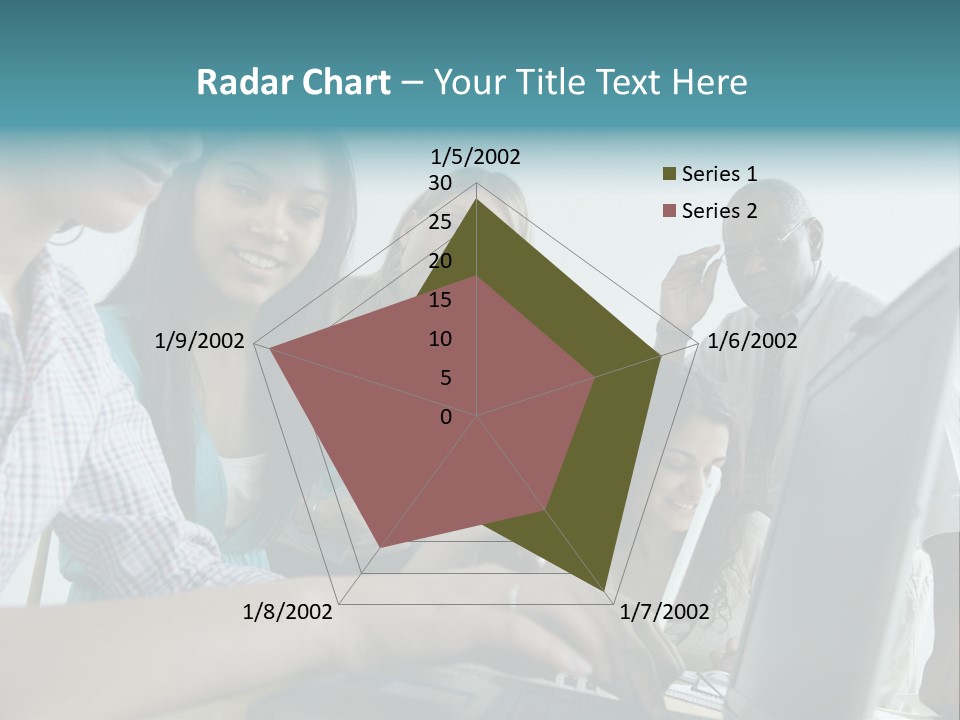 Radar Chart – Your Title Text Here

1/5/2002
30
25
20
15
10
5
0
1/6/2002
1/7/2002
1/8/2002
1/9/2002

Series 1
Series 2